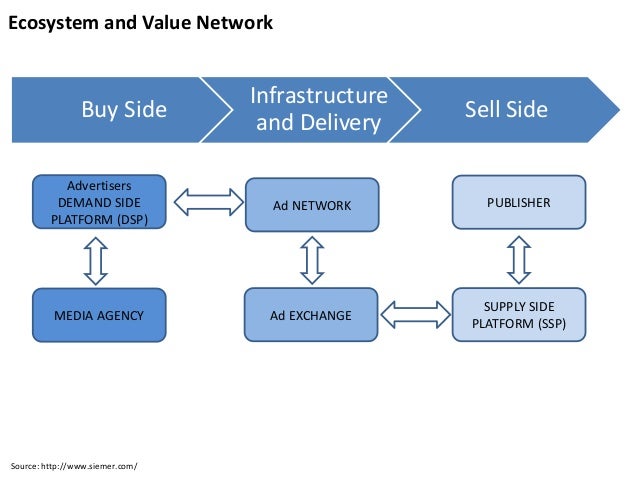 Ecosystem and Value Network

Buy Side

Infrastructure and Delivery

Sell Side

Advertisers DEMAND SIDE PLATFORM (DSP)

Ad NETWORK

PUBLISHER

MEDIA AGENCY

Ad EXCHANGE

SUPPLY SIDE PLATFORM (SSP)

Source: http://www.siemer.com/